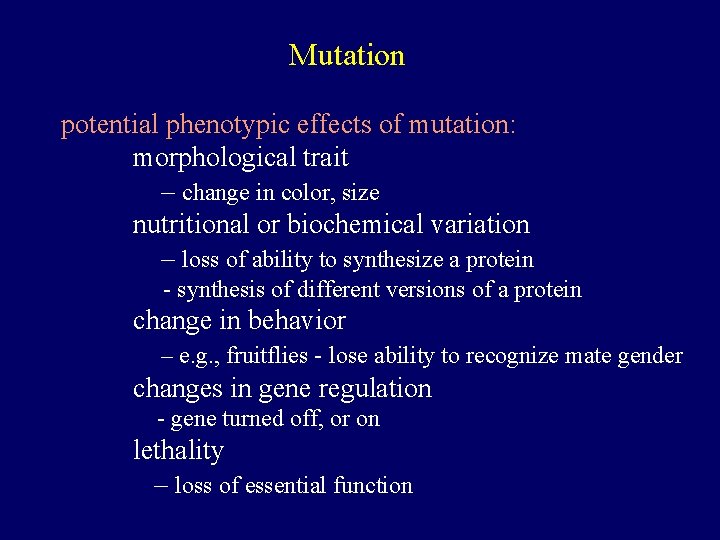 Mutation

potential phenotypic effects of mutation:

morphological trait

– change in color, size

nutritional or biochemical variation

– loss of ability to synthesize a protein

- synthesis of different versions of a protein

change in behavior

– e.g., fruitflies - lose ability to recognize mate gender

changes in gene regulation

- gene turned off, or on

lethality

– loss of essential function